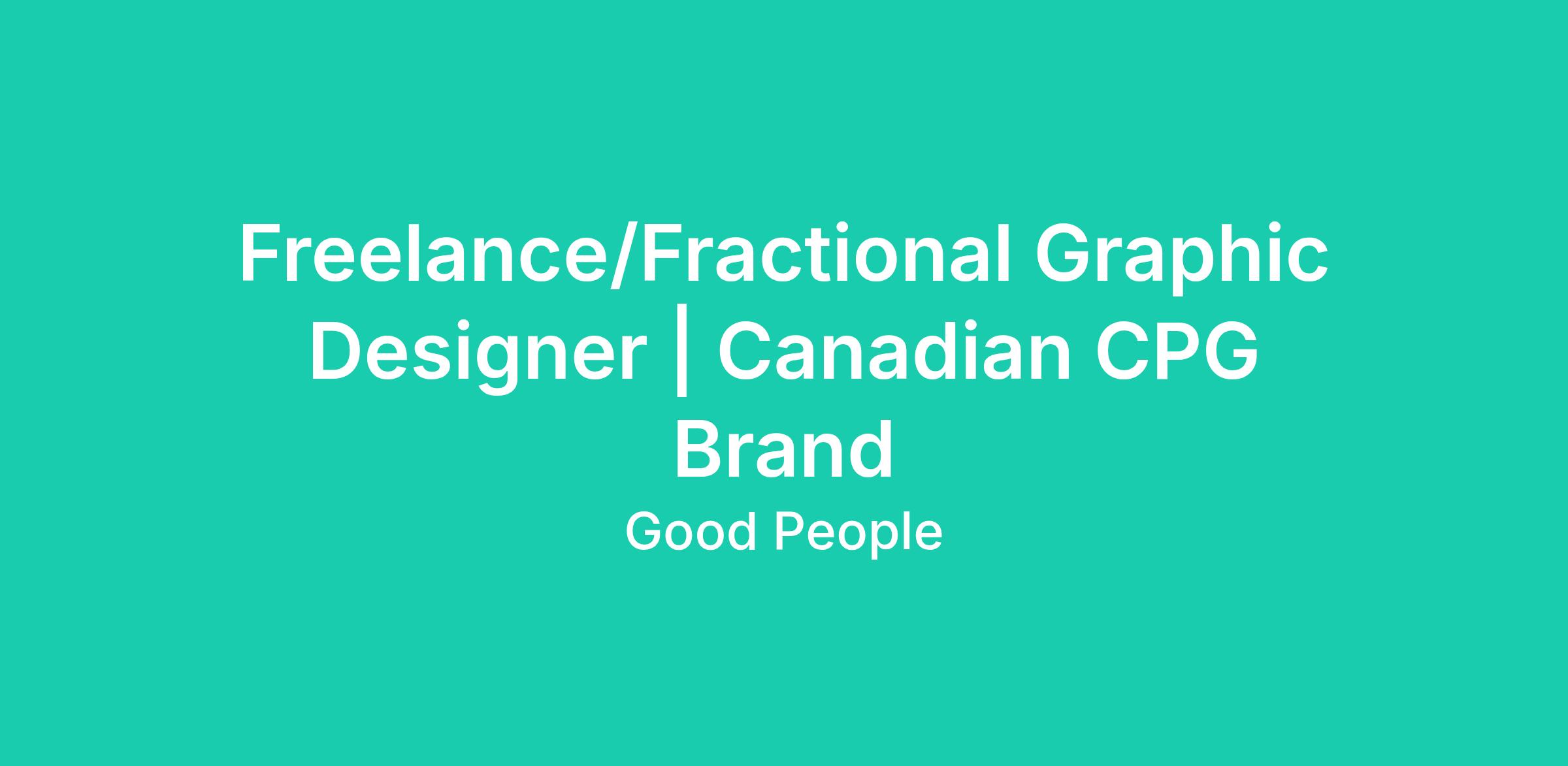 Freelance/Fractional Graphic Designer | Canadian CPG Brand

Good People